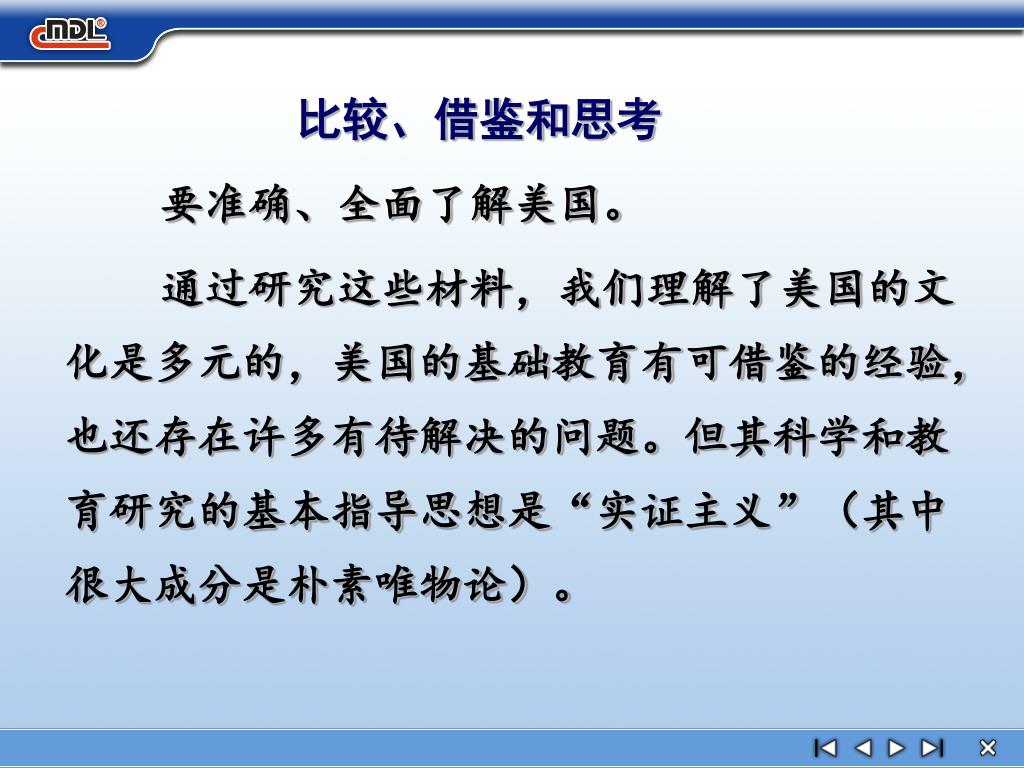 CNDL®

比较、借鉴和思考

要准确、全面了解美国。

通过研究这些材料，我们理解了美国的文化是多元的，美国的基础教育有可借鉴的经验，也还存在许多有待解决的问题。但其科学和教育研究的基本指导思想是“实证主义”（其中很大成分是朴素唯物论）。